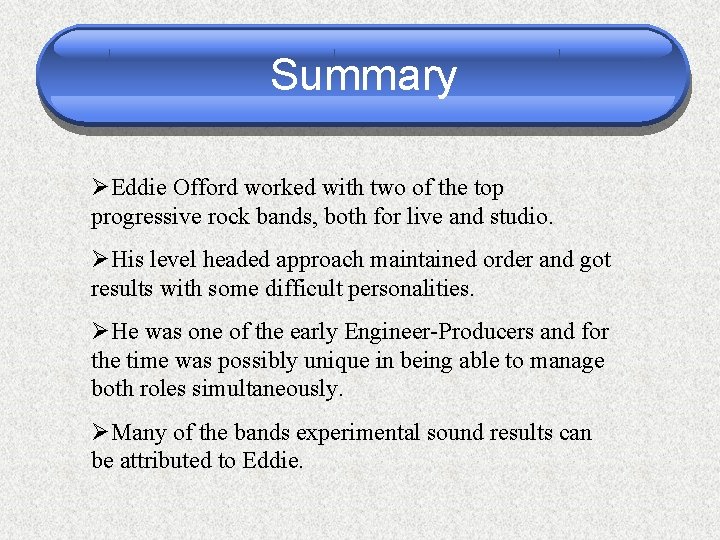 Summary

➢Eddie Offord worked with two of the top progressive rock bands, both for live and studio.

➢His level headed approach maintained order and got results with some difficult personalities.

➢He was one of the early Engineer-Producers and for the time was possibly unique in being able to manage both roles simultaneously.

➢Many of the bands experimental sound results can be attributed to Eddie.